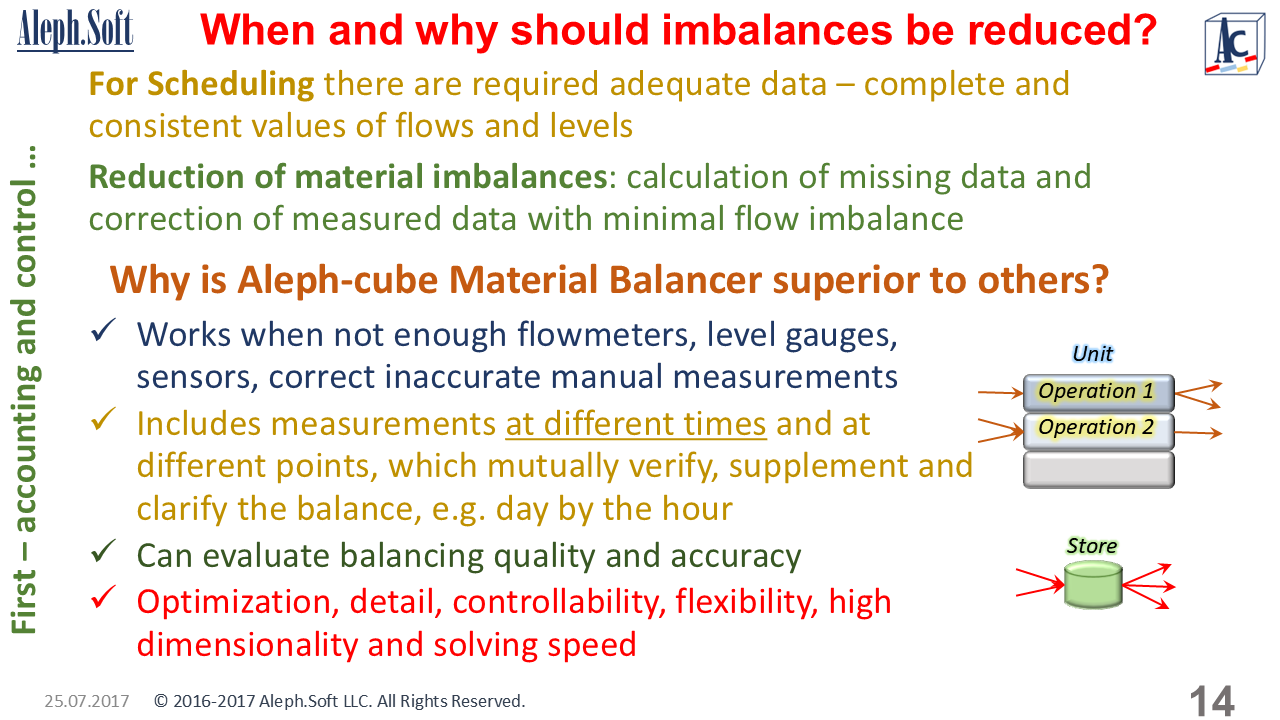 Aleph.Soft

When and why should imbalances be reduced?

AC

First – accounting and control ...

For Scheduling there are required adequate data – complete and consistent values of flows and levels

Reduction of material imbalances: calculation of missing data and correction of measured data with minimal flow imbalance

Why is Aleph-cube Material Balancer superior to others?

✓ Works when not enough flowmeters, level gauges, sensors, correct inaccurate manual measurements

✓ Includes measurements at different times and at different points, which mutually verify, supplement and clarify the balance, e.g. day by the hour

✓ Can evaluate balancing quality and accuracy

✓ Optimization, detail, controllability, flexibility, high dimensionality and solving speed

Unit

Operation 1

Operation 2

Store

25.07.2017 © 2016-2017 Aleph.Soft LLC. All Rights Reserved.

14